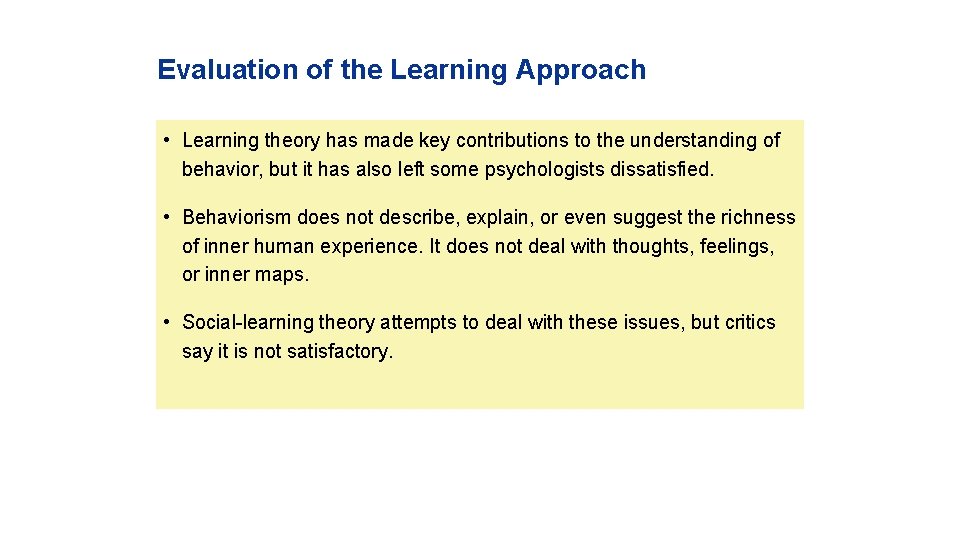 Evaluation of the Learning Approach

• Learning theory has made key contributions to the understanding of behavior, but it has also left some psychologists dissatisfied.

• Behaviorism does not describe, explain, or even suggest the richness of inner human experience. It does not deal with thoughts, feelings, or inner maps.

• Social-learning theory attempts to deal with these issues, but critics say it is not satisfactory.